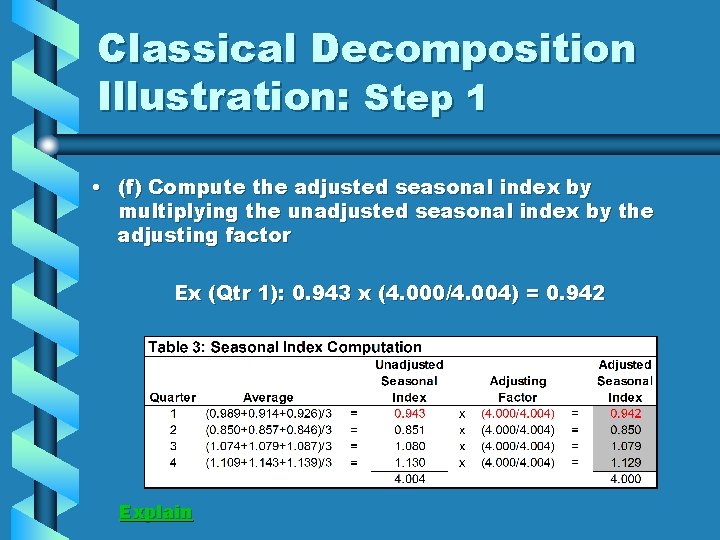 Classical Decomposition Illustration: Step 1

• (f) Compute the adjusted seasonal index by multiplying the unadjusted seasonal index by the adjusting factor

Ex (Qtr 1): 0.943 x (4.000/4.004) = 0.942

Table 3: Seasonal Index Computation

| Quarter | Average | | Unadjusted Seasonal Index | | Adjusting Factor | | Adjusted Seasonal Index |
|---|---|---|---|---|---|---|---|
| 1 | (0.989+0.914+0.926)/3 | = | 0.943 | x | (4.000/4.004) | = | 0.942 |
| 2 | (0.850+0.857+0.846)/3 | = | 0.851 | x | (4.000/4.004) | = | 0.850 |
| 3 | (1.074+1.079+1.087)/3 | = | 1.080 | x | (4.000/4.004) | = | 1.079 |
| 4 | (1.109+1.143+1.139)/3 | = | 1.130 | x | (4.000/4.004) | = | 1.129 |
| | | | 4.004 | | | | 4.000 |

Explain